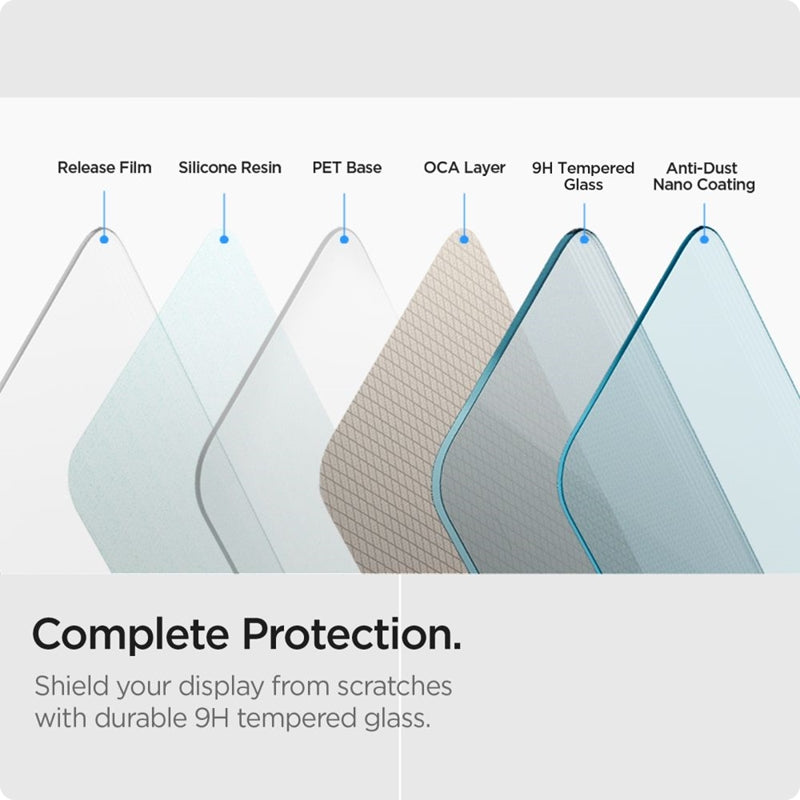 Release Film

Silicone Resin

PET Base

OCA Layer

9H Tempered Glass

Anti-Dust Nano Coating

Complete Protection.

Shield your display from scratches with durable 9H tempered glass.